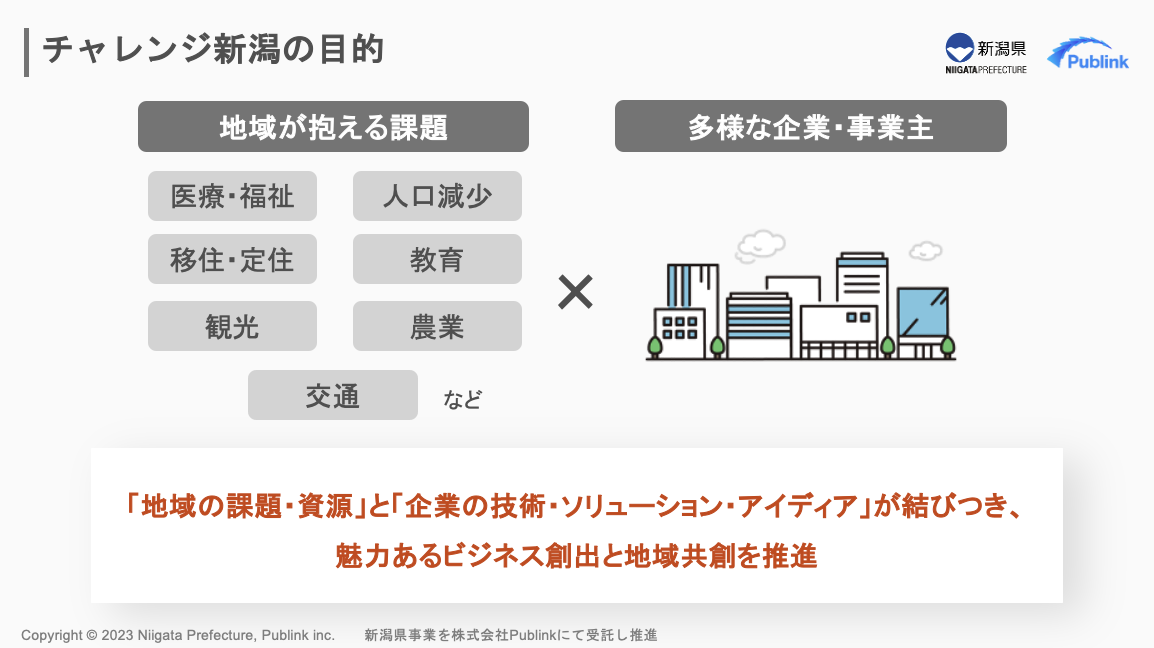 チャレンジ新潟の目的

新潟県
NIIGATA PREFECTURE

Publink

地域が抱える課題

医療・福祉

人口減少

移住・定住

教育

観光

農業

交通

など

×

多様な企業・事業主

「地域の課題・資源」と「企業の技術・ソリューション・アイディア」が結びつき、魅力あるビジネス創出と地域共創を推進

Copyright © 2023 Niigata Prefecture, Publink inc.　新潟県事業を株式会社Publinkにて受託し推進